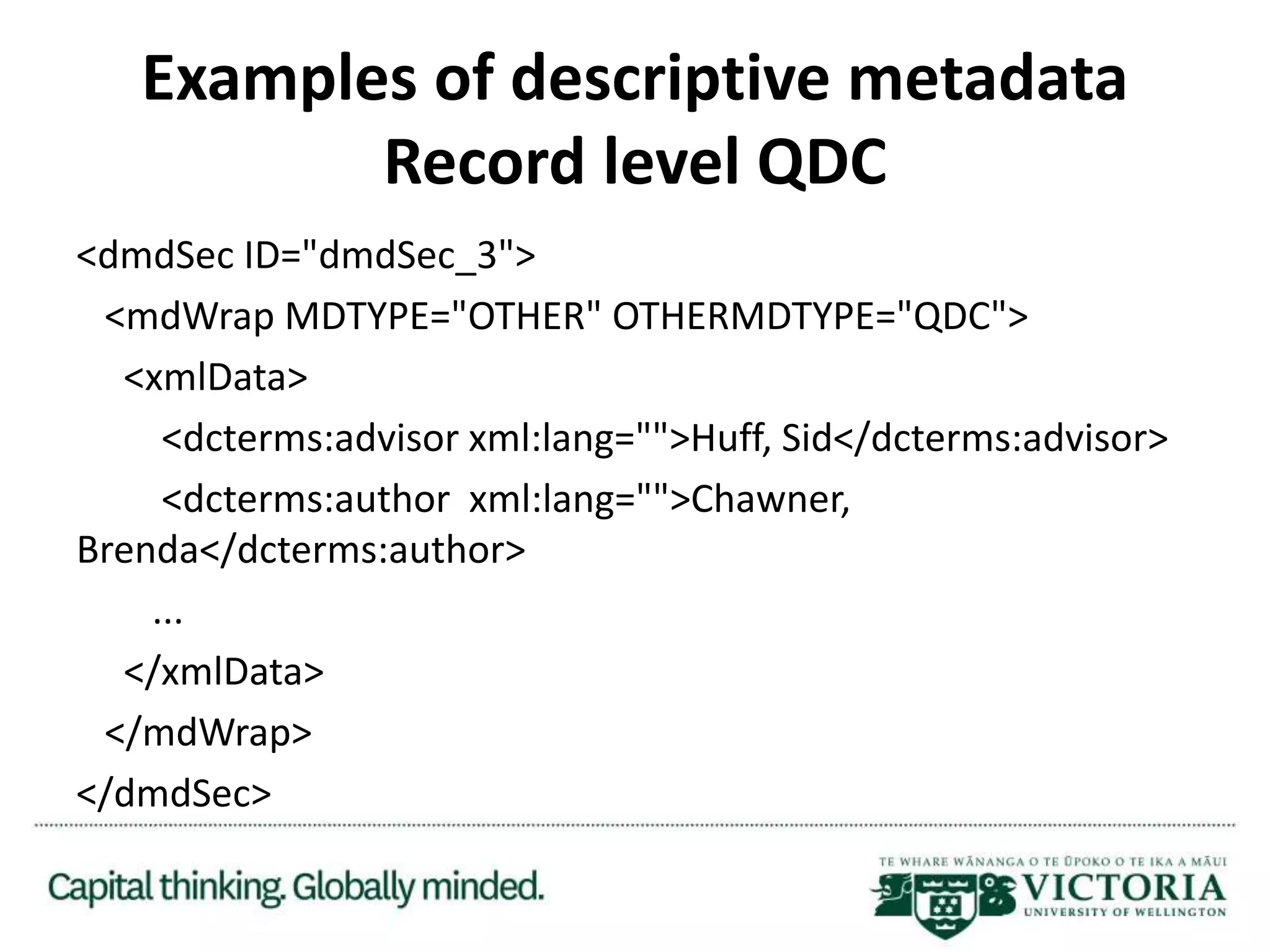 Examples of descriptive metadata
Record level QDC

<dmdSec ID="dmdSec_3">

<mdWrap MDTYPE="OTHER" OTHERMDTYPE="QDC">

<xmlData>

<dcterms:advisor xml:lang="">Huff, Sid</dcterms:advisor>

<dcterms:author xml:lang="">Chawner, Brenda</dcterms:author>

...

</xmlData>

</mdWrap>

</dmdSec>

Capital thinking. Globally minded.

TE WHARE WĀNANGA O TE ŪPOKO O TE IKA A MĀUI
VICTORIA
UNIVERSITY OF WELLINGTON